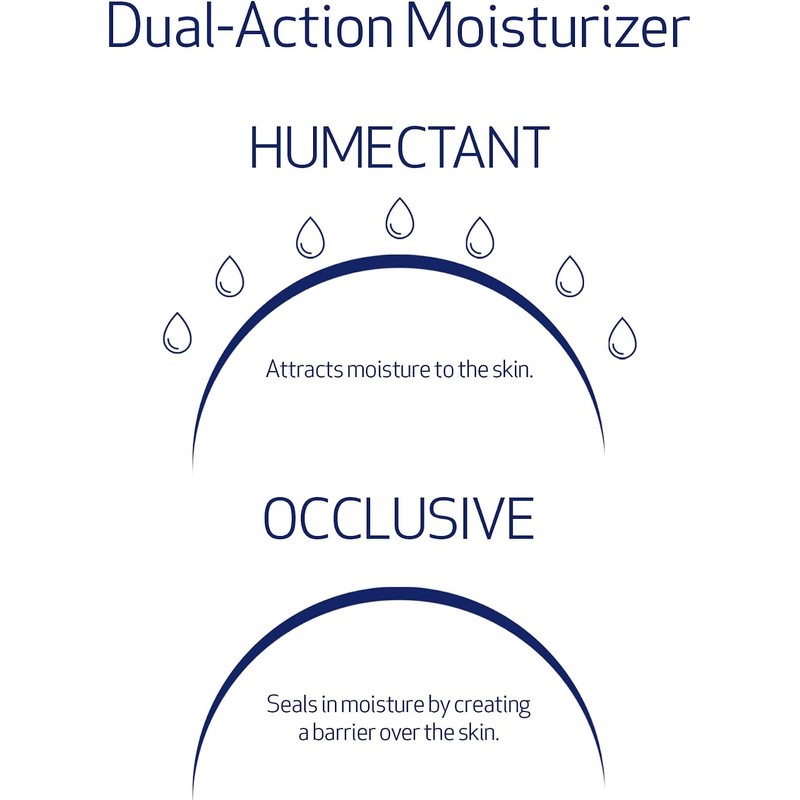 Dual-Action Moisturizer

HUMECTANT

Attracts moisture to the skin.

OCCLUSIVE

Seals in moisture by creating a barrier over the skin.